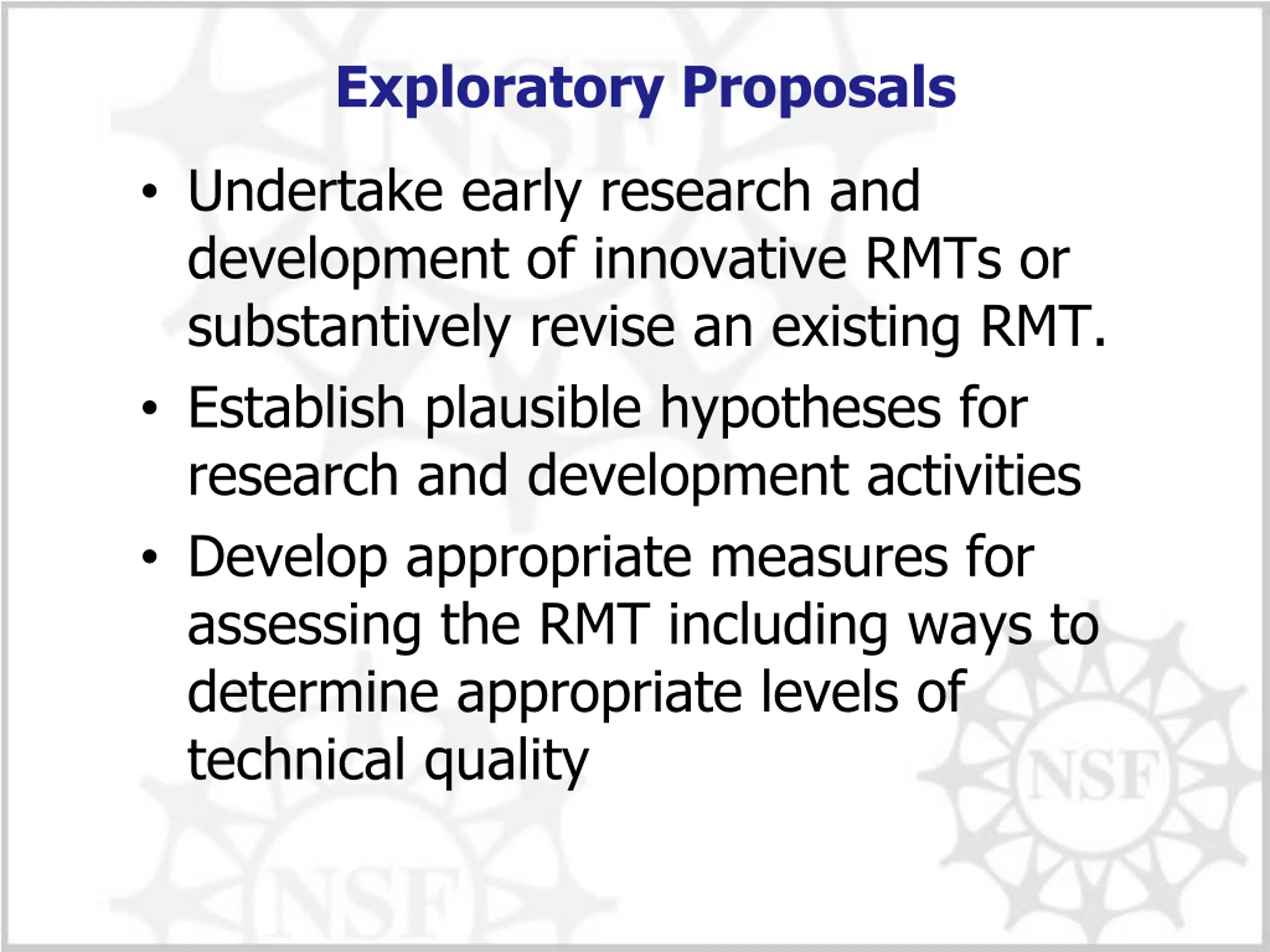 Exploratory Proposals

• Undertake early research and development of innovative RMTs or substantively revise an existing RMT.

• Establish plausible hypotheses for research and development activities

• Develop appropriate measures for assessing the RMT including ways to determine appropriate levels of technical quality

NSF

NSF

NSF